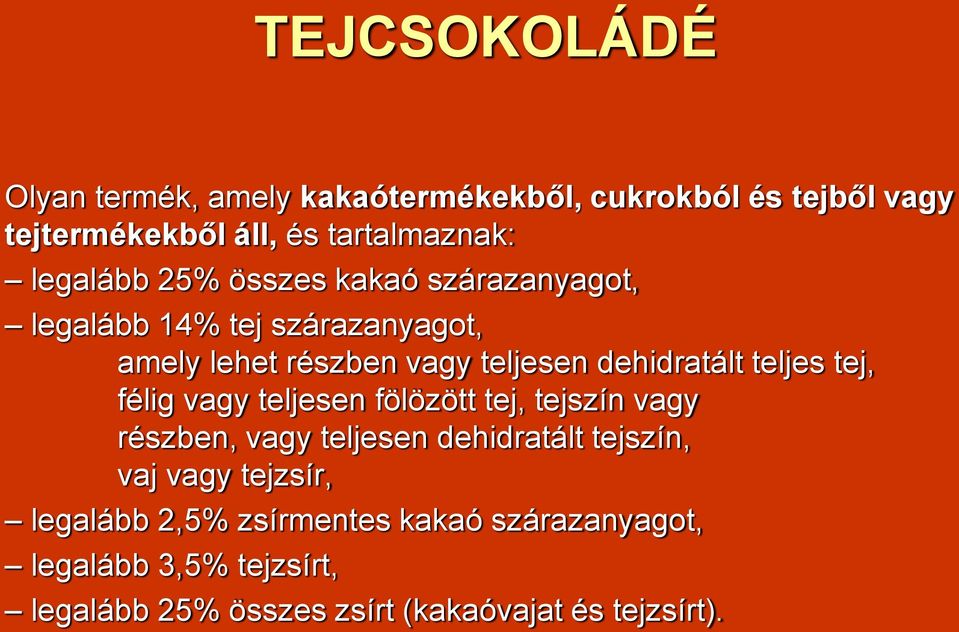 TEJCSOKOLÁDÉ

Olyan termék, amely kakaótermékekből, cukrokból és tejből vagy tejtermékekből áll, és tartalmaznak:

– legalább 25% összes kakaó szárazanyagot,

– legalább 14% tej szárazanyagot,
amely lehet részben vagy teljesen dehidratált teljes tej, félig vagy teljesen fölözött tej, tejszín vagy részben, vagy teljesen dehidratált tejszín, vaj vagy tejzsír,

– legalább 2,5% zsírmentes kakaó szárazanyagot,

– legalább 3,5% tejzsírt,

– legalább 25% összes zsírt (kakaóvajat és tejzsírt).